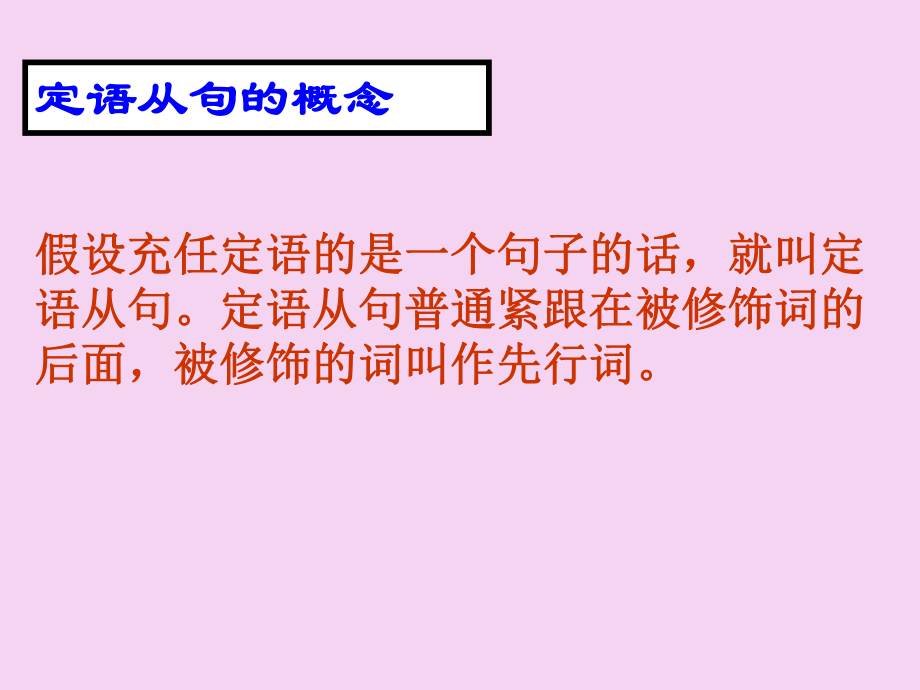 定语从句的概念

假设充任定语的是一个句子的话，就叫定语从句。定语从句普通紧跟在被修饰词的后面，被修饰的词叫作先行词。